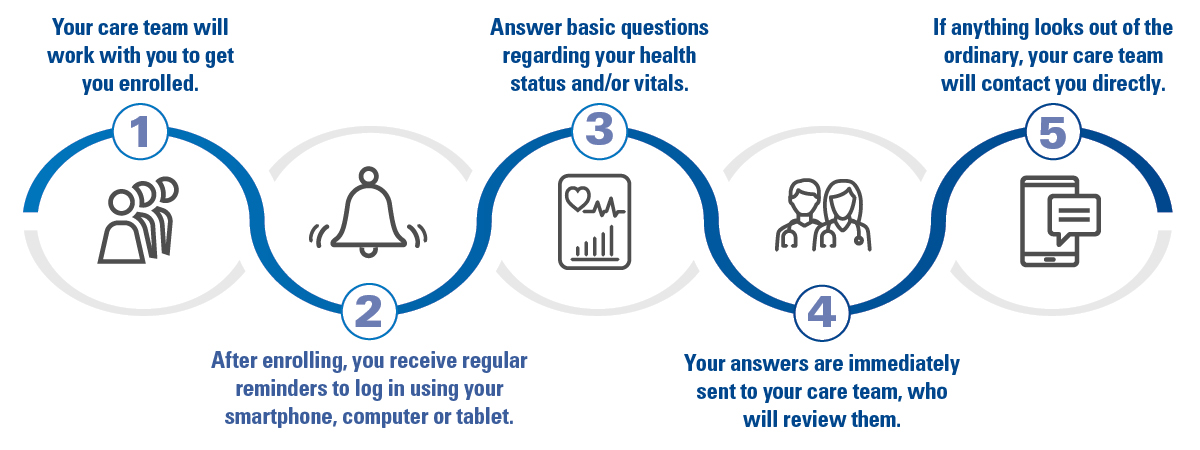 Your care team will work with you to get you enrolled.

1

2

After enrolling, you receive regular reminders to log in using your smartphone, computer or tablet.

Answer basic questions regarding your health status and/or vitals.

3

4

Your answers are immediately sent to your care team, who will review them.

If anything looks out of the ordinary, your care team will contact you directly.

5